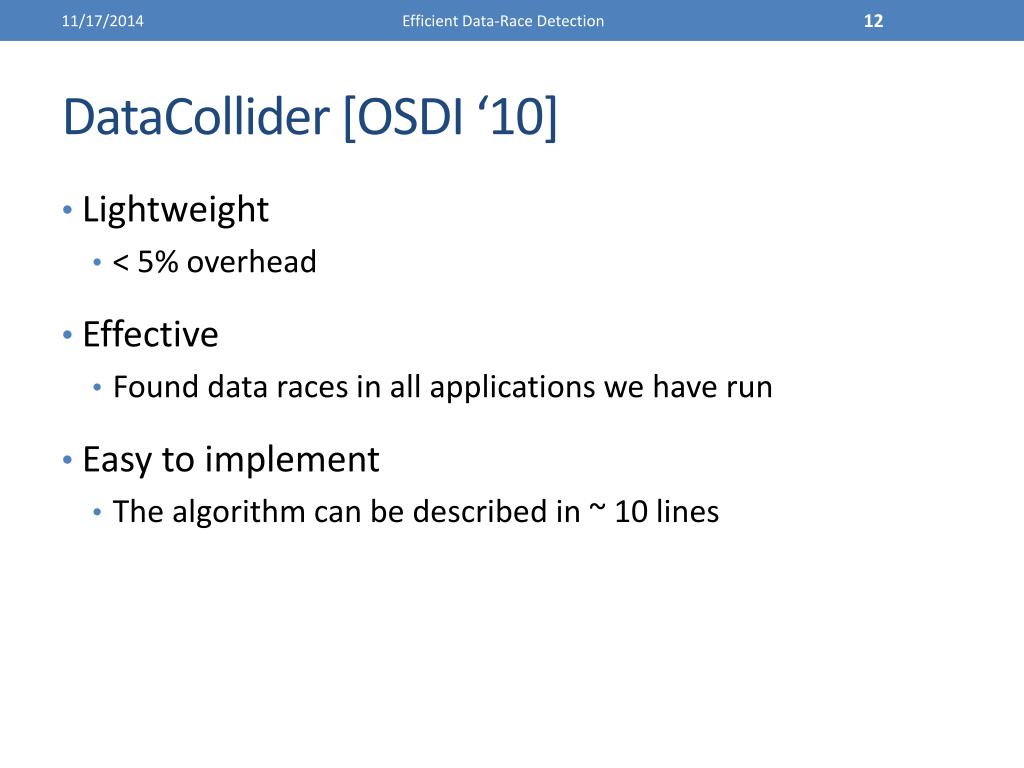 11/17/2014 Efficient Data-Race Detection 12

DataCollider [OSDI ‘10]

• Lightweight
  • < 5% overhead

• Effective
  • Found data races in all applications we have run

• Easy to implement
  • The algorithm can be described in ~ 10 lines